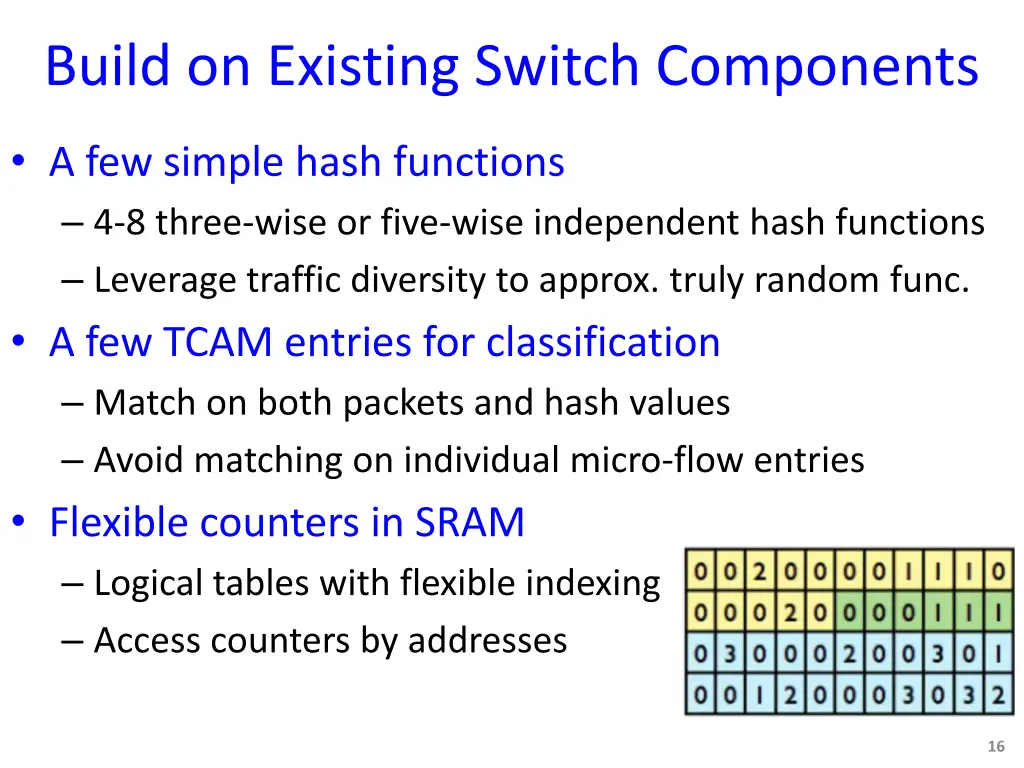 Build on Existing Switch Components

• A few simple hash functions
– 4-8 three-wise or five-wise independent hash functions
– Leverage traffic diversity to approx. truly random func.
• A few TCAM entries for classification
– Match on both packets and hash values
– Avoid matching on individual micro-flow entries
• Flexible counters in SRAM
– Logical tables with flexible indexing
– Access counters by addresses

| 0 | 0 | 2 | 0 | 0 | 0 | 0 | 1 | 1 | 1 | 0 |
|---|---|---|---|---|---|---|---|---|---|---|
| 0 | 0 | 0 | 2 | 0 | 0 | 0 | 0 | 1 | 1 | 1 |
| 0 | 3 | 0 | 0 | 0 | 2 | 0 | 0 | 3 | 0 | 1 |
| 0 | 0 | 1 | 2 | 0 | 0 | 0 | 3 | 0 | 3 | 2 |

16